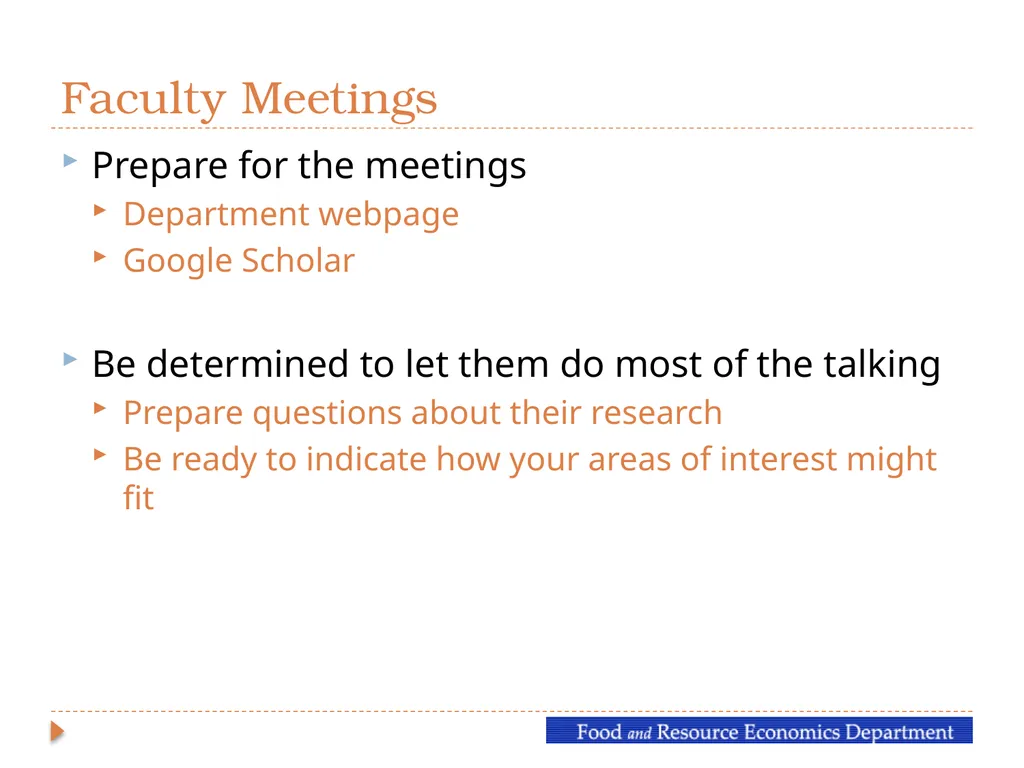 Faculty Meetings

Prepare for the meetings

Department webpage

Google Scholar

Be determined to let them do most of the talking

Prepare questions about their research

Be ready to indicate how your areas of interest might fit

Food and Resource Economics Department